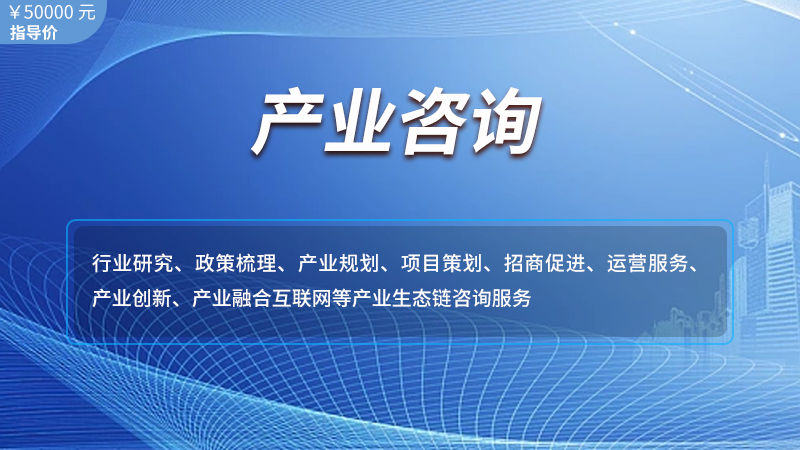 ￥50000 元
指导价

产业咨询

行业研究、政策梳理、产业规划、项目策划、招商促进、运营服务、产业创新、产业融合互联网等产业生态链咨询服务